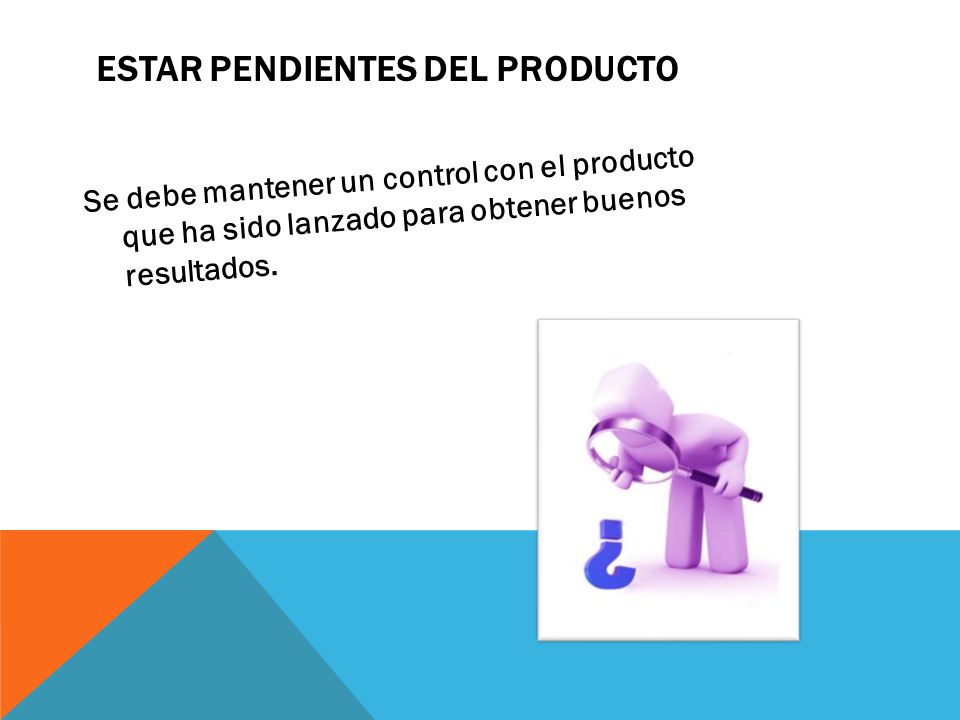 ESTAR PENDIENTES DEL PRODUCTO

Se debe mantener un control con el producto que ha sido lanzado para obtener buenos resultados.

¿